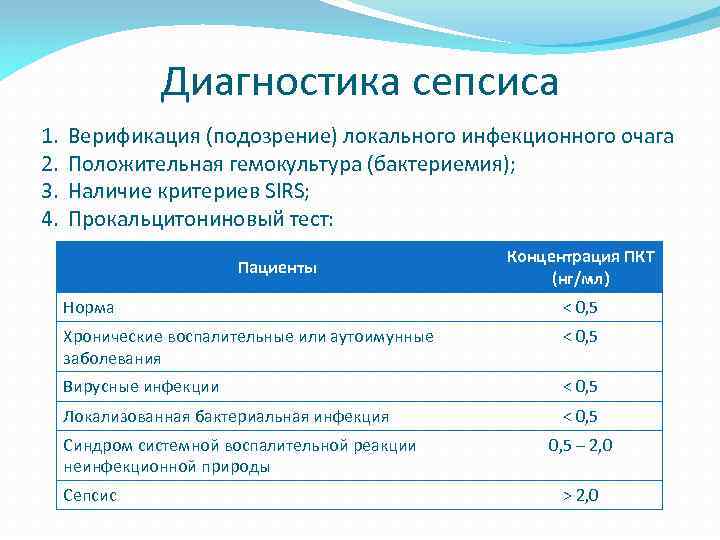 Диагностика сепсиса

1. Верификация (подозрение) локального инфекционного очага
2. Положительная гемокультура (бактериемия);
3. Наличие критериев SIRS;
4. Прокальцитониновый тест:

| Пациенты | Концентрация ПКТ (нг/мл) |
|---|---|
| Норма | < 0,5 |
| Хронические воспалительные или аутоимунные заболевания | < 0,5 |
| Вирусные инфекции | < 0,5 |
| Локализованная бактериальная инфекция | < 0,5 |
| Синдром системной воспалительной реакции неинфекционной природы | 0,5 – 2,0 |
| Сепсис | > 2,0 |